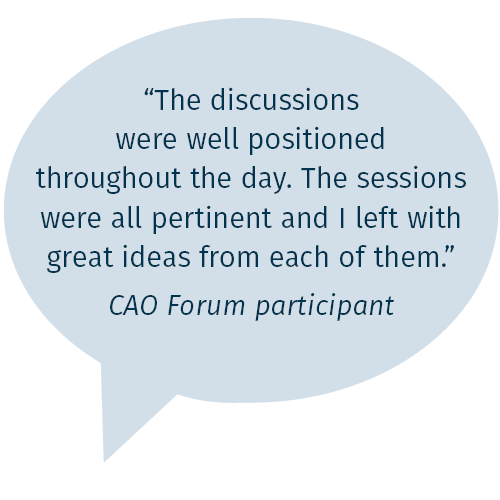 “The discussions were well positioned throughout the day. The sessions were all pertinent and I left with great ideas from each of them.”

CAO Forum participant